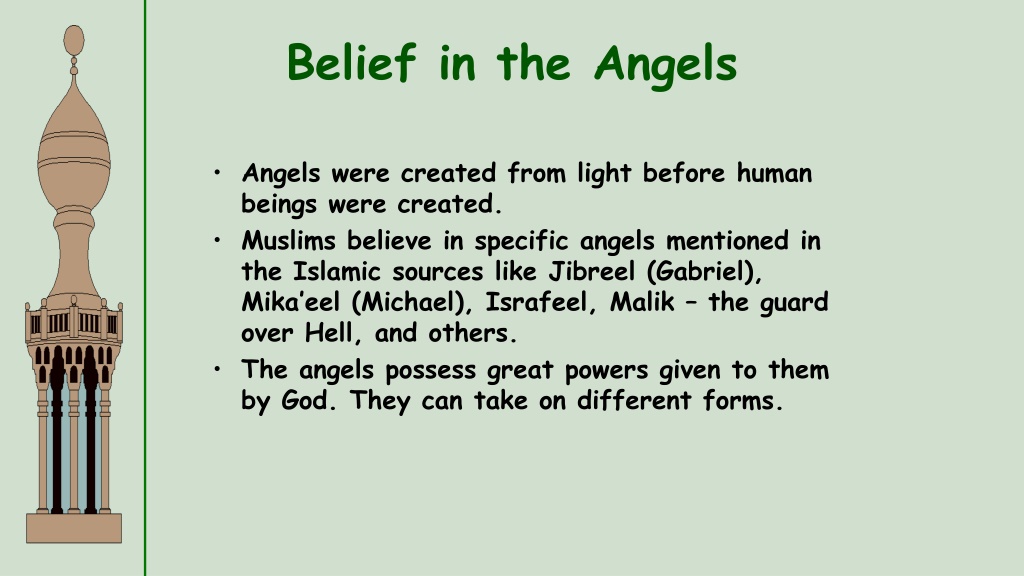 Belief in the Angels

• Angels were created from light before human beings were created.
• Muslims believe in specific angels mentioned in the Islamic sources like Jibreel (Gabriel), Mika'eel (Michael), Israfeel, Malik – the guard over Hell, and others.
• The angels possess great powers given to them by God. They can take on different forms.